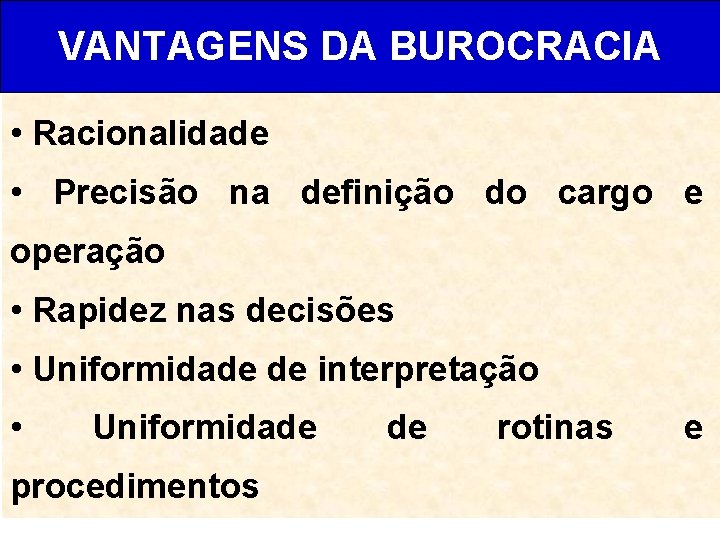 VANTAGENS DA BUROCRACIA

• Racionalidade
• Precisão na definição do cargo e operação
• Rapidez nas decisões
• Uniformidade de interpretação
• Uniformidade de rotinas e procedimentos